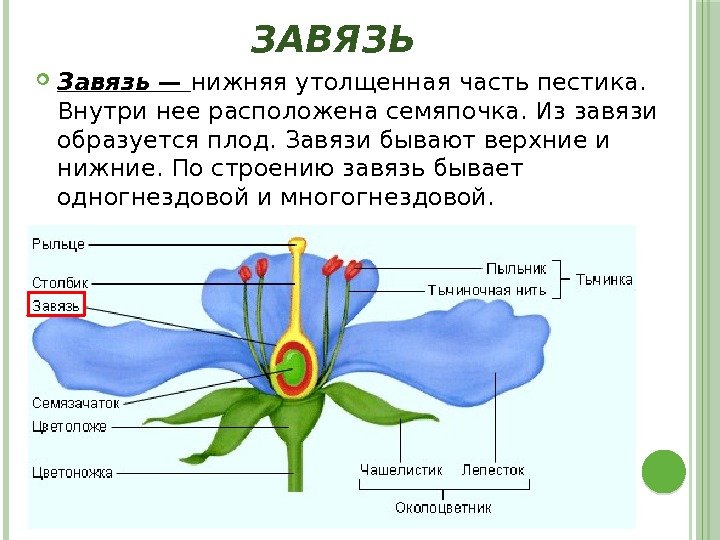 ЗАВЯЗЬ

Завязь — нижняя утолщенная часть пестика. Внутри нее расположена семяпочка. Из завязи образуется плод. Завязи бывают верхние и нижние. По строению завязь бывает одногнездовой и многогнездовой.

Рыльце
Столбик
Завязь
Семязачаток
Цветоложе
Цветоножка
Пыльник
Тычиночная нить
Тычинка
Чашелистик
Лепесток
Околоцветник